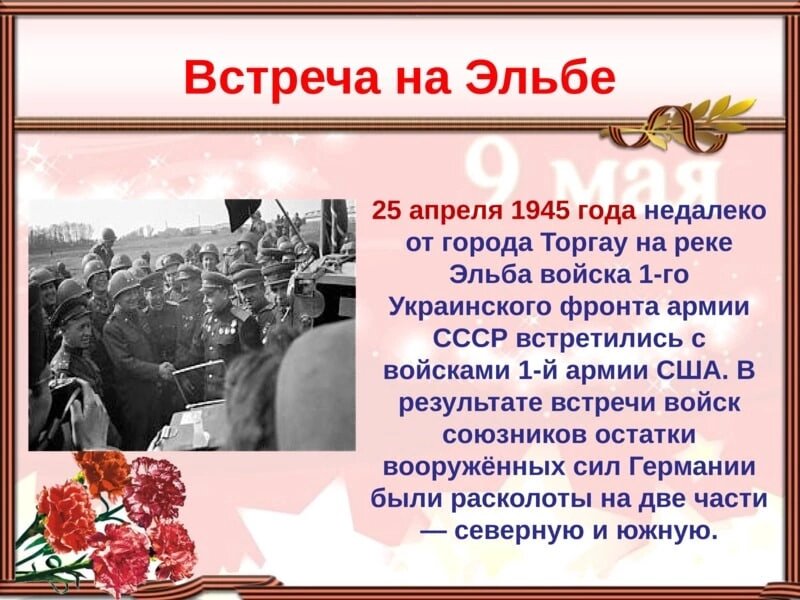 Встреча на Эльбе

9 мая

25 апреля 1945 года недалеко от города Торгау на реке Эльба войска 1-го Украинского фронта армии СССР встретились с войсками 1-й армии США. В результате встречи войск союзников остатки вооружённых сил Германии были расколоты на две части — северную и южную.